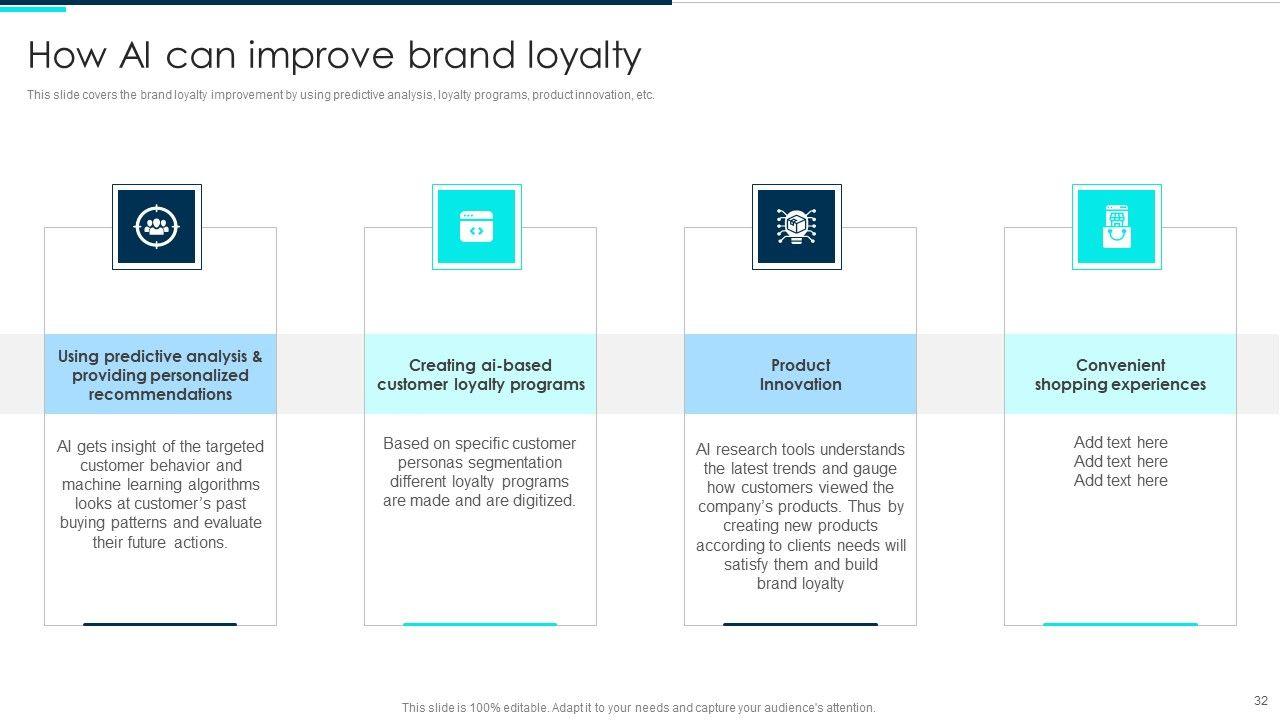 How AI can improve brand loyalty

This slide covers the brand loyalty improvement by using predictive analysis, loyalty programs, product innovation, etc.

Using predictive analysis & providing personalized recommendations

AI gets insight of the targeted customer behavior and machine learning algorithms looks at customer's past buying patterns and evaluate their future actions.

Creating ai-based customer loyalty programs

Based on specific customer personas segmentation different loyalty programs are made and are digitized.

Product Innovation

AI research tools understands the latest trends and gauge how customers viewed the company's products. Thus by creating new products according to clients needs will satisfy them and build brand loyalty

Convenient shopping experiences

Add text here
Add text here
Add text here

This slide is 100% editable. Adapt it to your needs and capture your audience's attention.

32